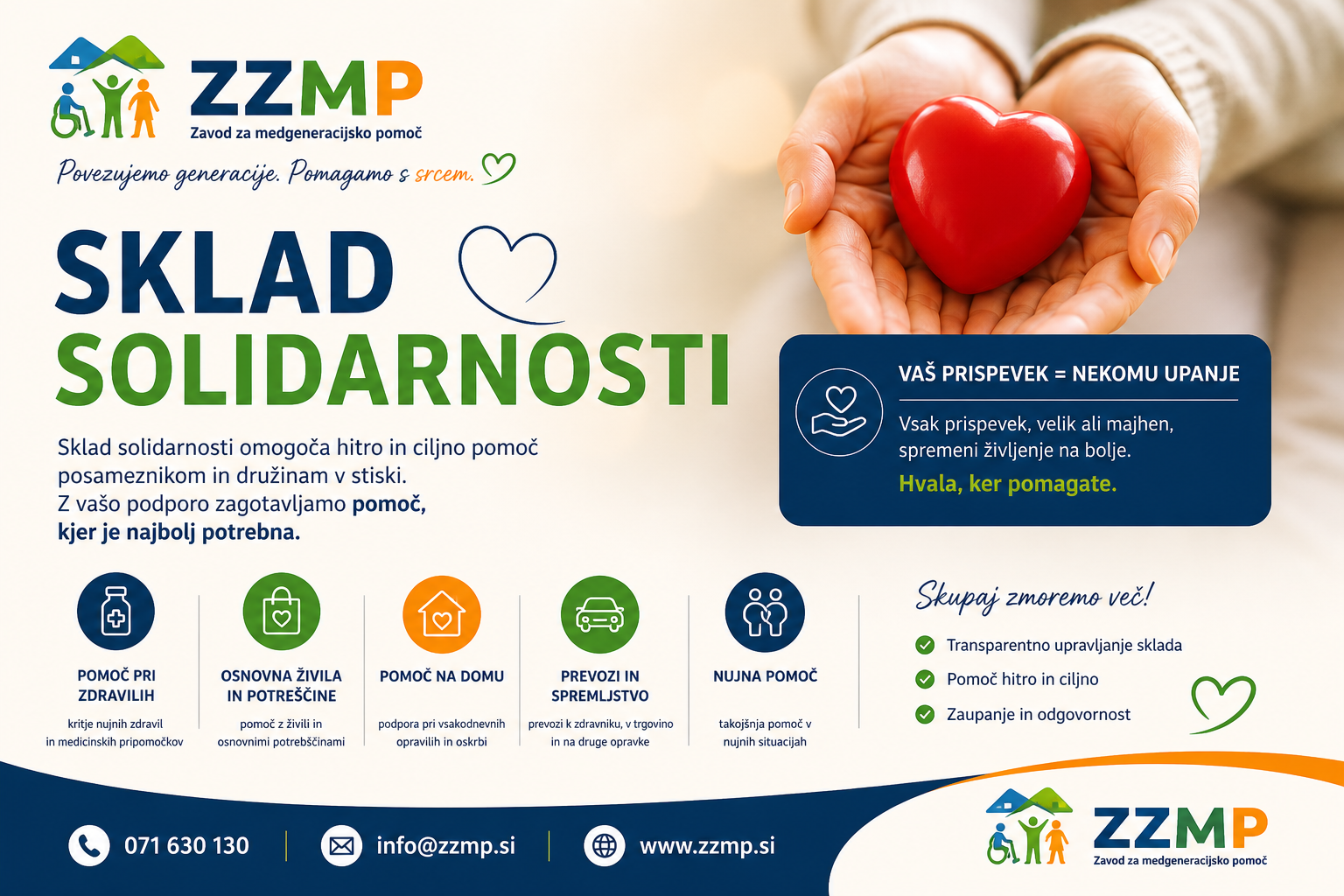 ZZMP
Zavod za medgeneracijsko pomoč

Povezujemo generacije. Pomagamo s srcem.

SKLAD
SOLIDARNOSTI

Sklad solidarnosti omogoča hitro in ciljno pomoč posameznikom in družinam v stiski.
Z vašo podporo zagotavljamo pomoč, kjer je najbolj potrebna.

VAŠ PRISPEVEK = NEKOMU UPANJE

Vsak prispevek, velik ali majhen, spremeni življenje na bolje.

Hvala, ker pomagate.

POMOČ PRI ZDRAVILIH
kritje nujnih zdravil in medicinskih pripomočkov

OSNOVNA ŽIVILA IN POTREŠČINE
pomoč z živili in osnovnimi potrebščinami

POMOČ NA DOMU
podpora pri vsakodnevnih opravilih in oskrbi

PREVOZI IN SPREMLJSTVO
prevozi k zdravniku, v trgovino in na druge opravke

NUJNA POMOČ
takojšnja pomoč v nujnih situacijah

Skupaj zmoremo več!

Transparentno upravljanje sklada
Pomoč hitro in ciljno
Zaupanje in odgovornost

071 630 130
info@zzmp.si
www.zzmp.si

ZZMP
Zavod za medgeneracijsko pomoč